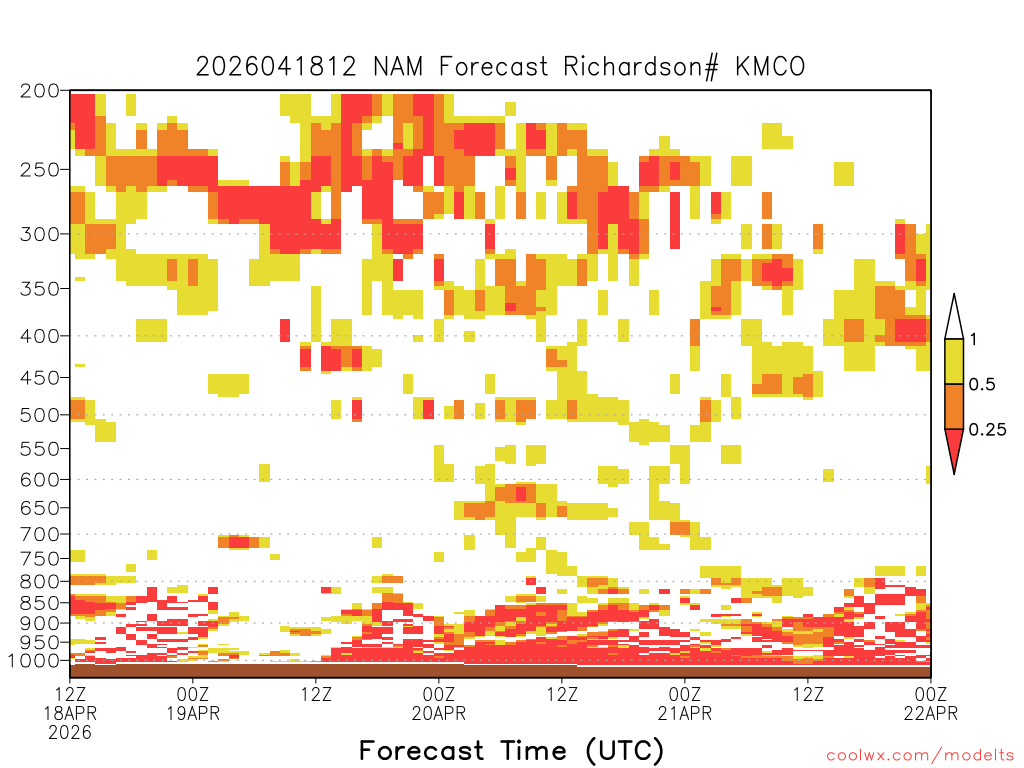 2026041812 NAM Forecast Richardson# KMCO

200
250
300
350
400
450
500
550
600
650
700
750
800
850
900
950
1000

1
0.5
0.25

12Z 18APR 2026
00Z 19APR
12Z
00Z 20APR
12Z
00Z 21APR
12Z
00Z 22APR

Forecast Time (UTC)

coolwx.com/modelts